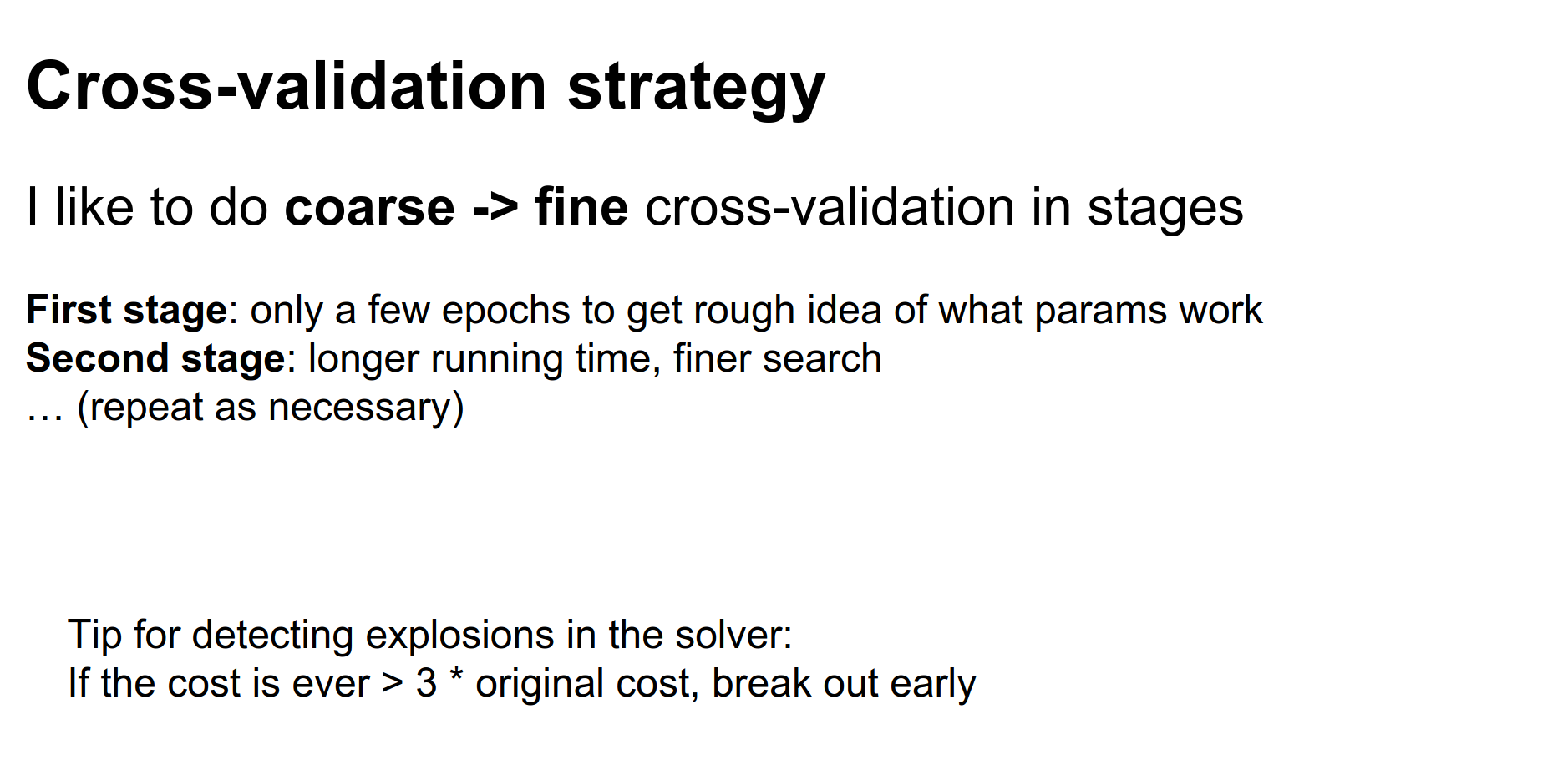 Cross-validation strategy

I like to do coarse -> fine cross-validation in stages

First stage: only a few epochs to get rough idea of what params work
Second stage: longer running time, finer search
… (repeat as necessary)

Tip for detecting explosions in the solver:
If the cost is ever > 3 * original cost, break out early